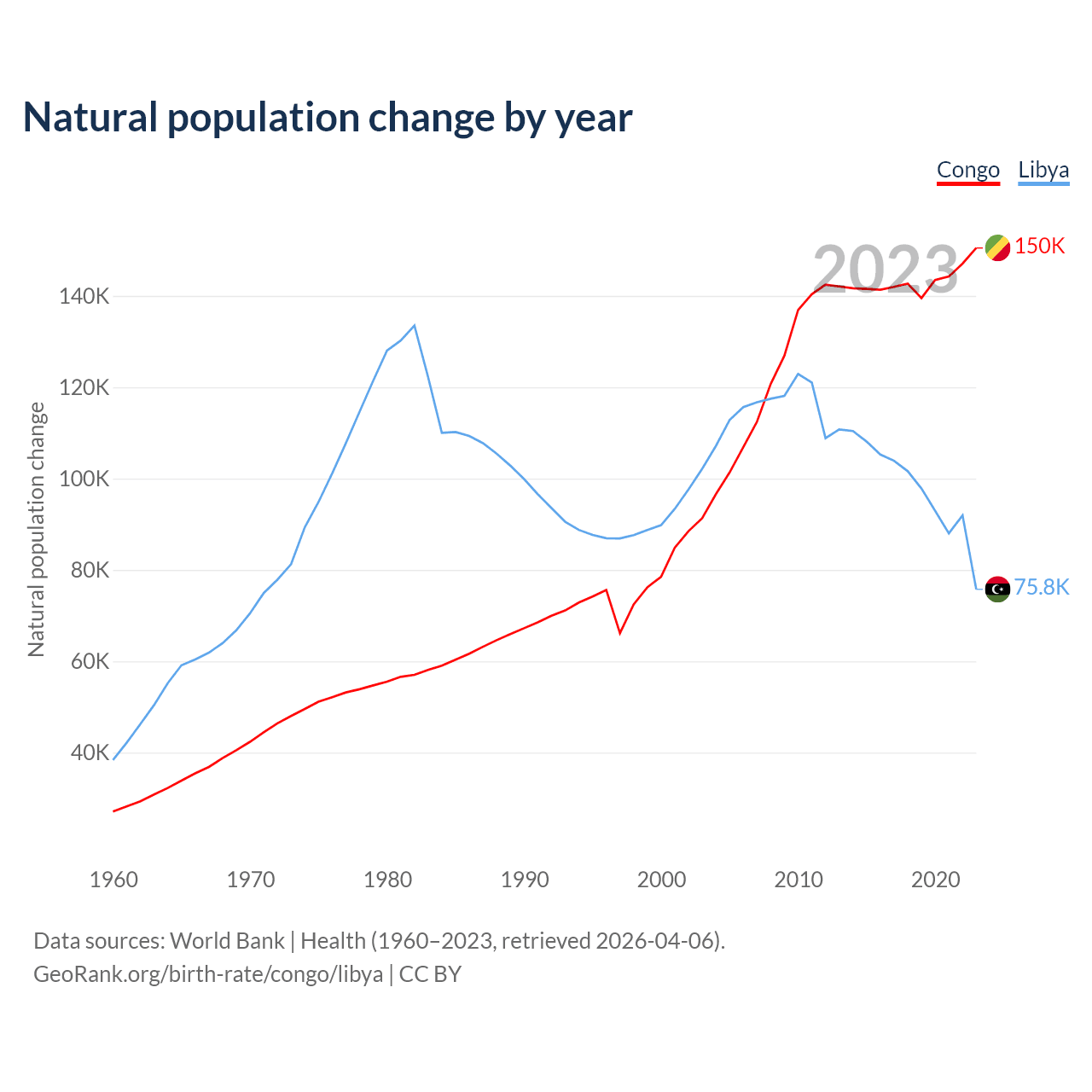 Natural population change by year

Congo Libya

2023

150K

75.8K

Natural population change

140K
120K
100K
80K
60K
40K

1960 1970 1980 1990 2000 2010 2020

Data sources: World Bank | Health (1960–2023, retrieved 2026-04-06).
GeoRank.org/birth-rate/congo/libya | CC BY